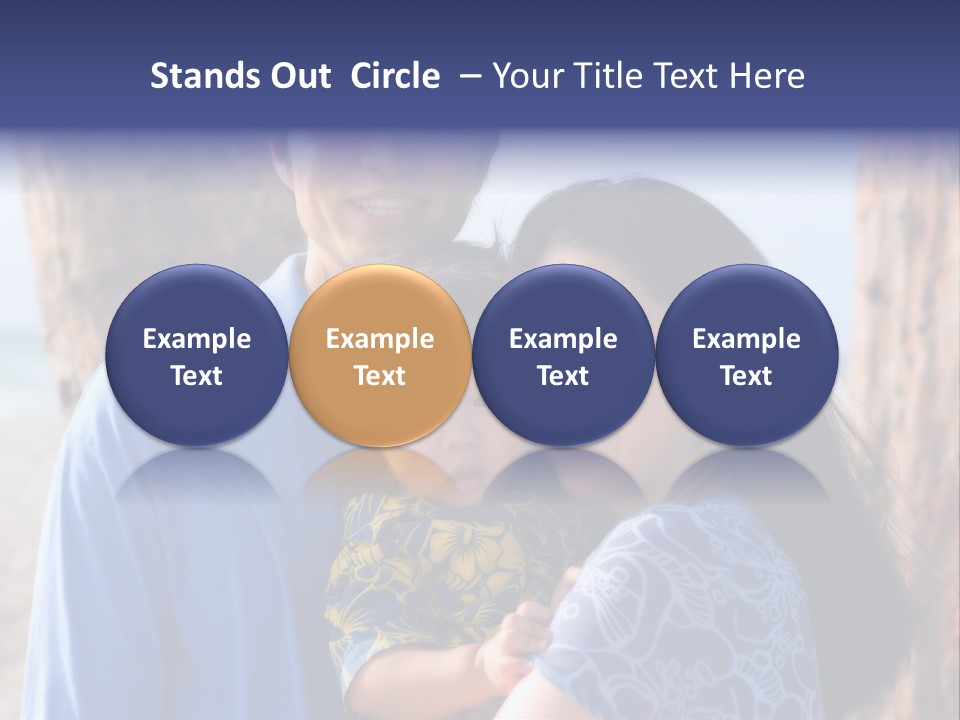 Stands Out Circle – Your Title Text Here

Example Text

Example Text

Example Text

Example Text